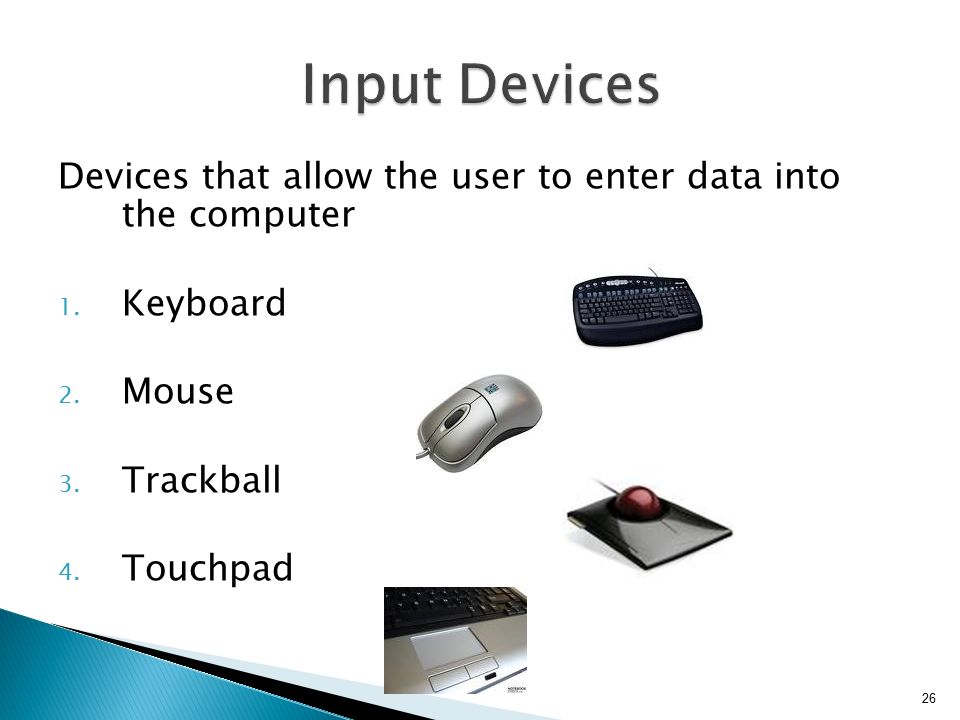 Input Devices

Devices that allow the user to enter data into the computer

1. Keyboard

2. Mouse

3. Trackball

4. Touchpad

26